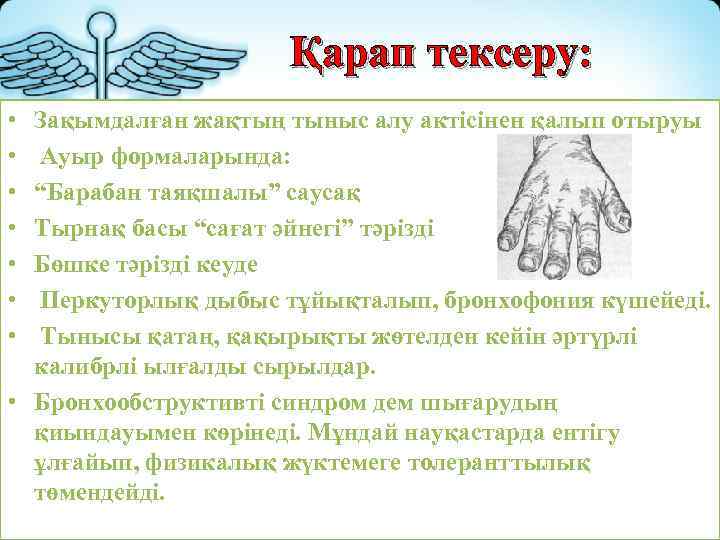 Қарап тексеру:

• Зақымдалған жақтың тыныс алу актісінен қалып отыруы
• Ауыр формаларында:
• “Барабан таяқшалы” саусақ
• Тырнақ басы “сағат әйнегі” тәрізді
• Бөшке тәрізді кеуде
• Перкуторлық дыбыс тұйықталып, бронхофония күшейеді.
• Тынысы қатаң, қақырықты жөтелден кейін әртүрлі калибрлі ылғалды сырылдар.
• Бронхообструктивті синдром дем шығарудың қиындауымен көрінеді. Мұндай науқастарда ентігу ұлғайып, физикалық жүктемеге толеранттылық төмендейді.